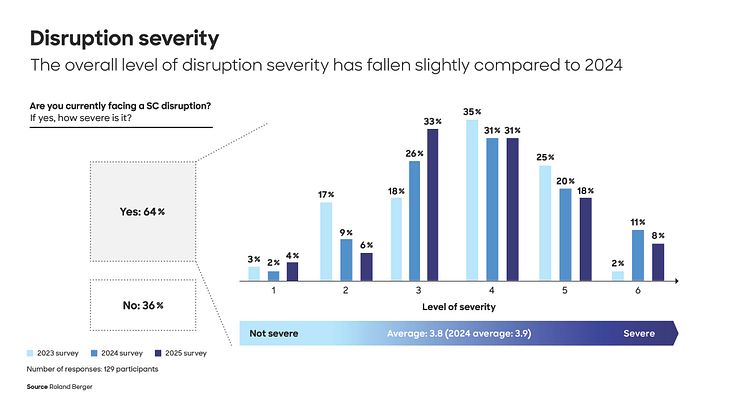 Disruption severity
The overall level of disruption severity has fallen slightly compared to 2024

Are you currently facing a SC disruption?
If yes, how severe is it?

Yes: 64%

No: 36%

3% 2% 4%
17% 9% 6%
18% 26% 33%
35% 31% 31%
25% 20% 18%
2% 11% 8%

1 2 3 4 5 6
Level of severity

Not severe
Average: 3.8 (2024 average: 3.9)
Severe

2023 survey 2024 survey 2025 survey

Number of responses: 129 participants

Source Roland Berger